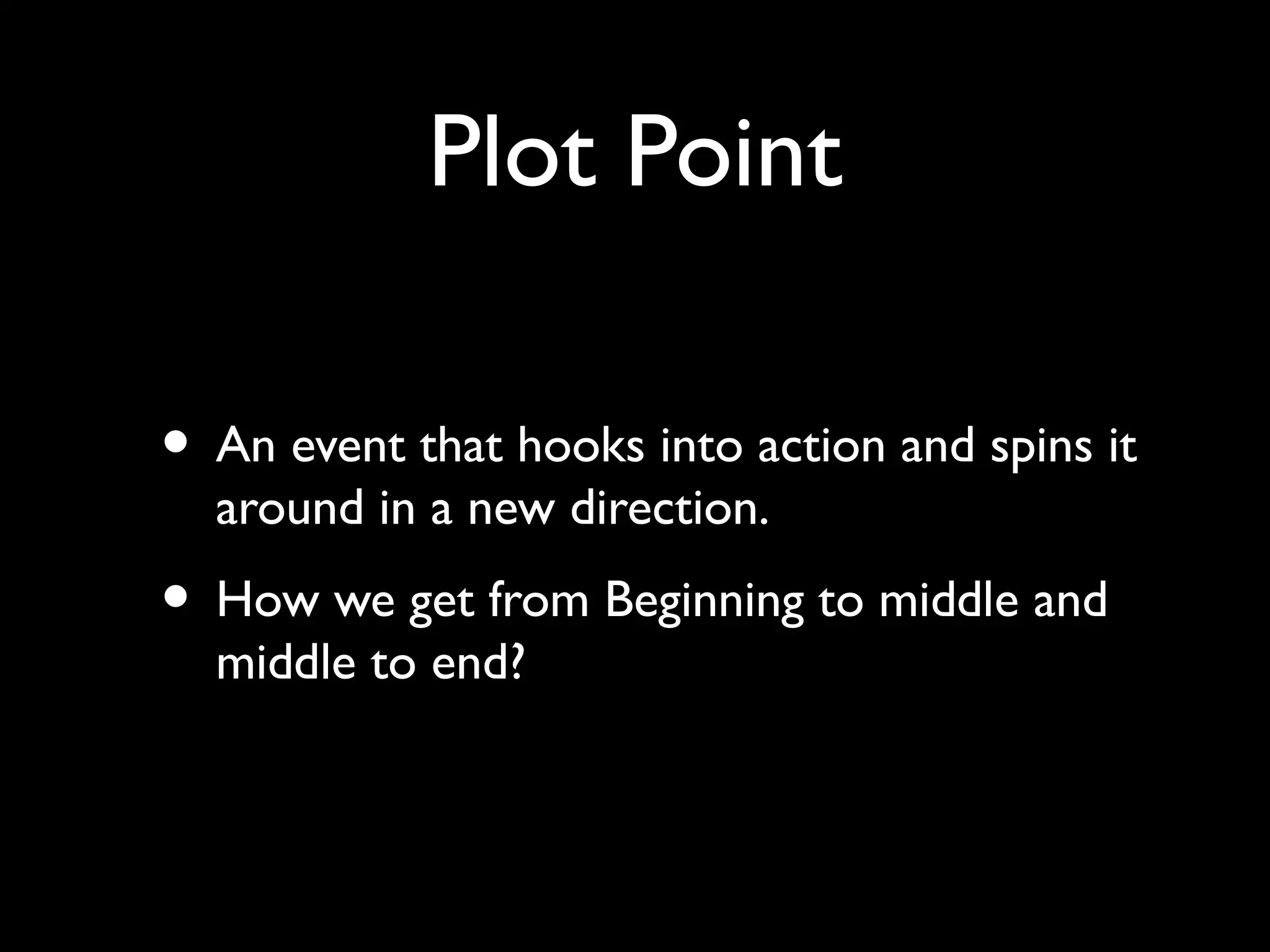 Plot Point

• An event that hooks into action and spins it around in a new direction.

• How we get from Beginning to middle and middle to end?